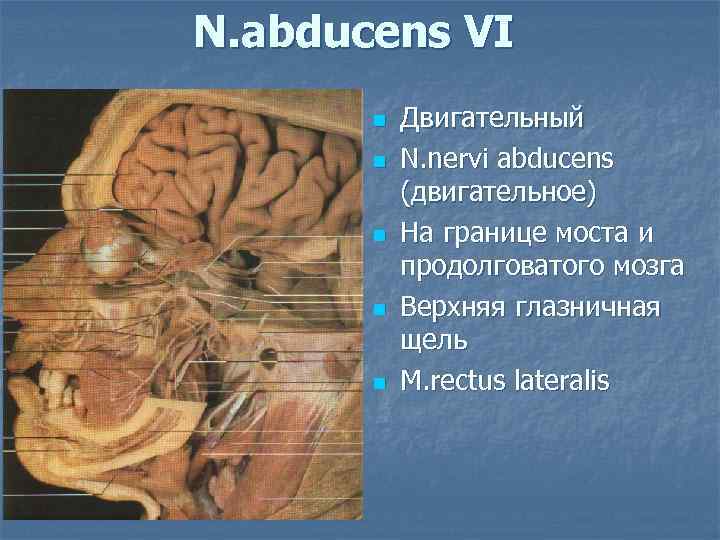 N.abducens VI

Двигательный

N.nervi abducens (двигательное)

На границе моста и продолговатого мозга

Верхняя глазничная щель

M.rectus lateralis